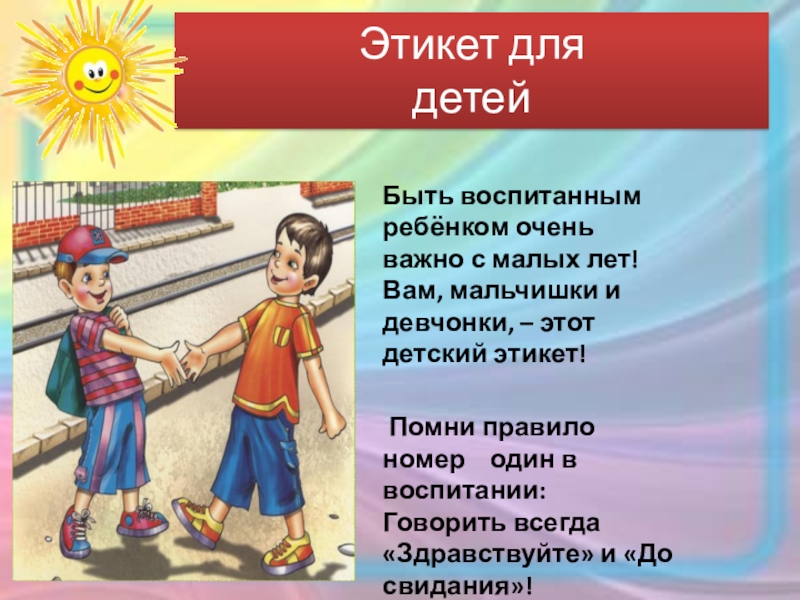 Этикет для детей

Быть воспитанным ребёнком очень важно с малых лет! Вам, мальчишки и девчонки, – этот детский этикет!

Помни правило номер один в воспитании: Говорить всегда «Здравствуйте» и «До свидания»!